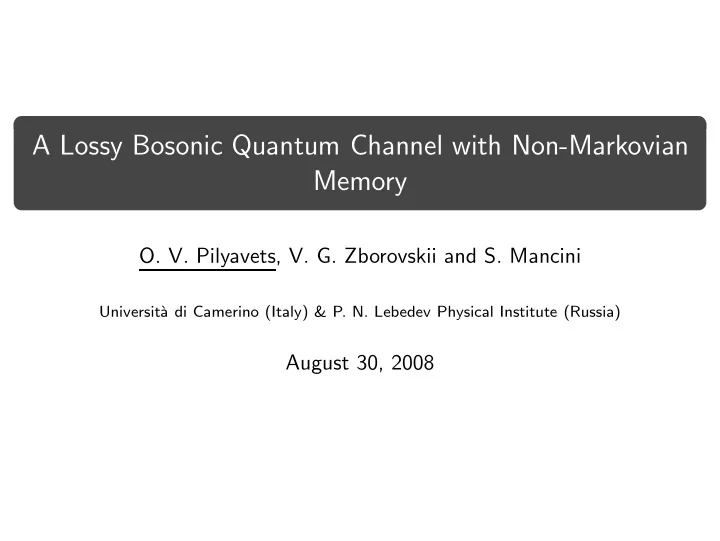 A Lossy Bosonic Quantum Channel with Non-Markovian Memory

O. V. Pilyavets, V. G. Zborovskii and S. Mancini

Università di Camerino (Italy) & P. N. Lebedev Physical Institute (Russia)

August 30, 2008